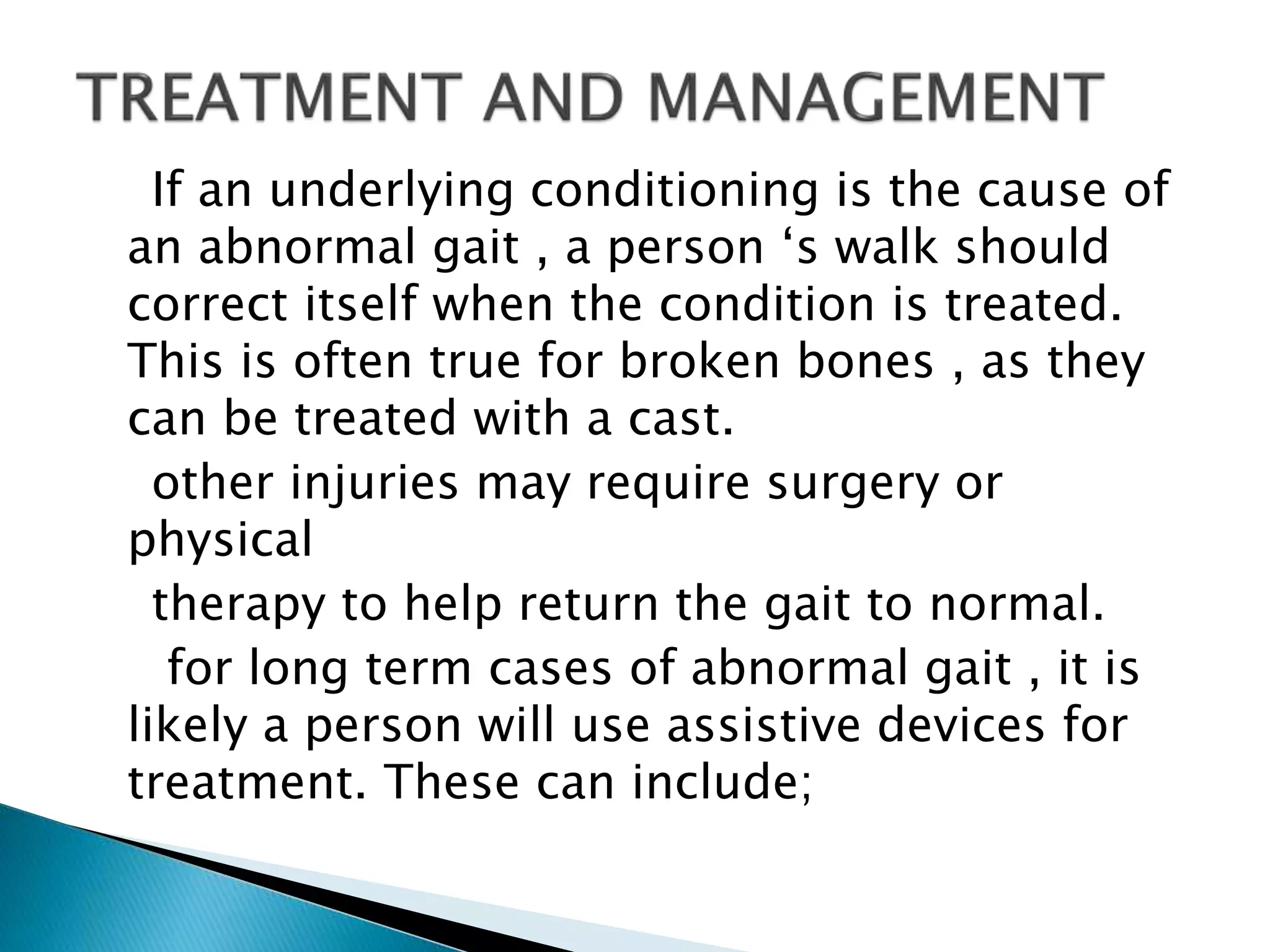 TREATMENT AND MANAGEMENT

If an underlying conditioning is the cause of an abnormal gait , a person ‘s walk should correct itself when the condition is treated. This is often true for broken bones , as they can be treated with a cast.

other injuries may require surgery or physical

therapy to help return the gait to normal.

for long term cases of abnormal gait , it is likely a person will use assistive devices for treatment. These can include;